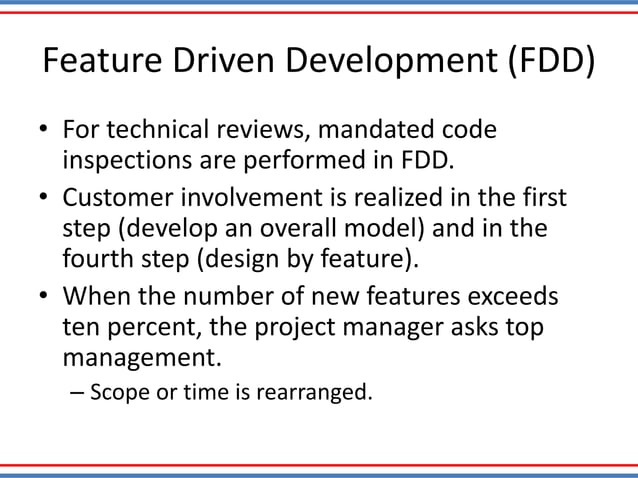 Feature Driven Development (FDD)

• For technical reviews, mandated code inspections are performed in FDD.

• Customer involvement is realized in the first step (develop an overall model) and in the fourth step (design by feature).

• When the number of new features exceeds ten percent, the project manager asks top management.

– Scope or time is rearranged.